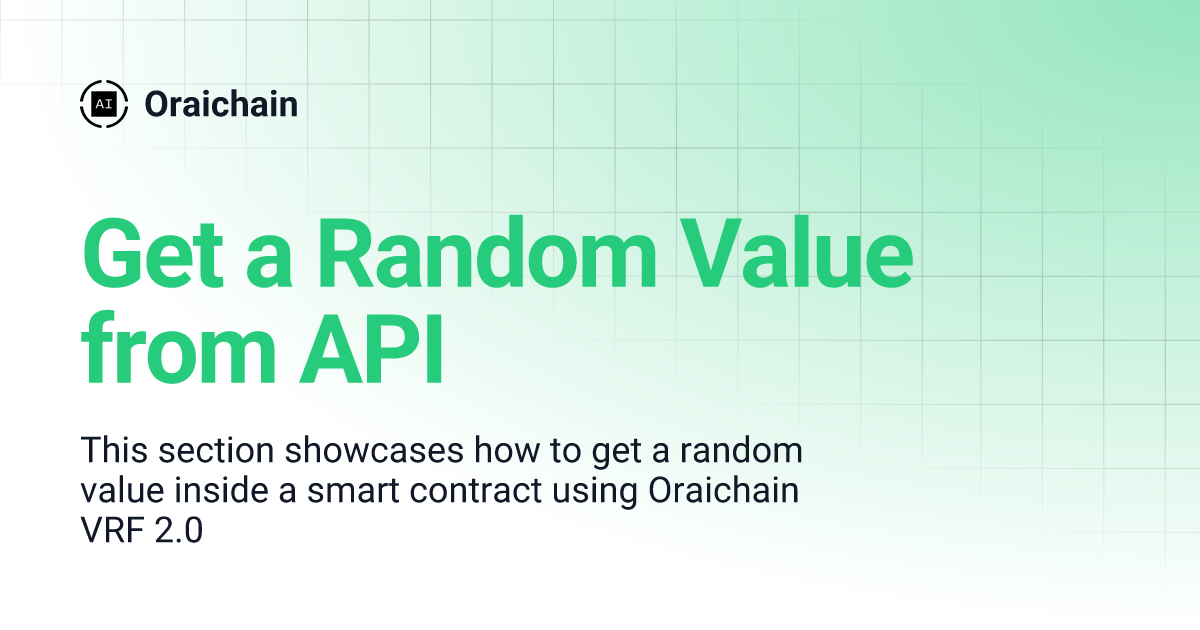 AI Oraichain

Get a Random Value from API

This section showcases how to get a random value inside a smart contract using Oraichain VRF 2.0